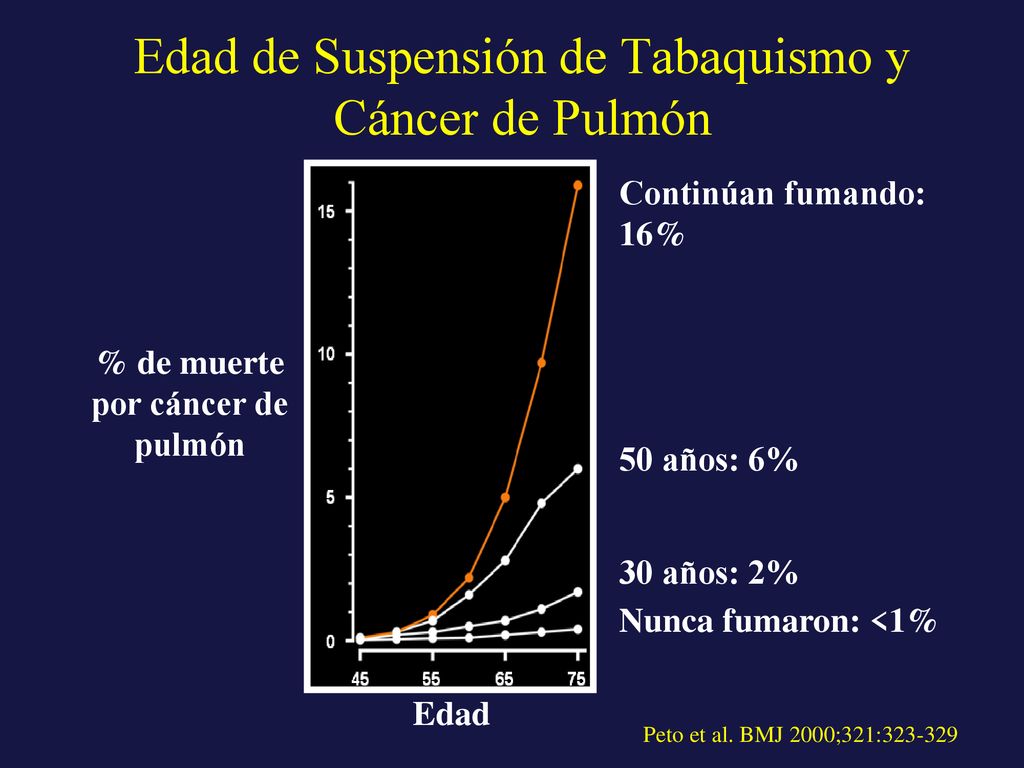 Edad de Suspensión de Tabaquismo y Cáncer de Pulmón

% de muerte por cáncer de pulmón

15
10
5
0
45
55
65
75

Edad

Continúan fumando: 16%

50 años: 6%

30 años: 2%

Nunca fumaron: <1%

Peto et al. BMJ 2000;321:323-329